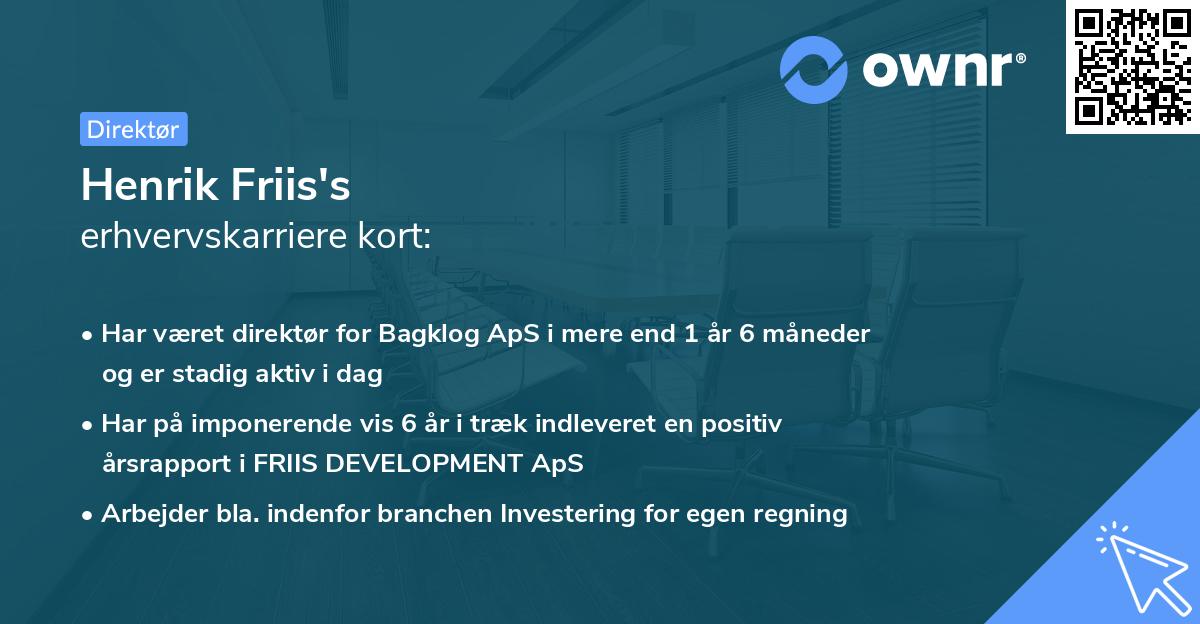 ownr®

Direktør

Henrik Friis's
erhvervskarriere kort:

• Har været direktør for Bagklog ApS i mere end 1 år 6 måneder og er stadig aktiv i dag
• Har på imponerende vis 6 år i træk indleveret en positiv årsrapport i FRIIS DEVELOPMENT ApS
• Arbejder bla. indenfor branchen Investering for egen regning